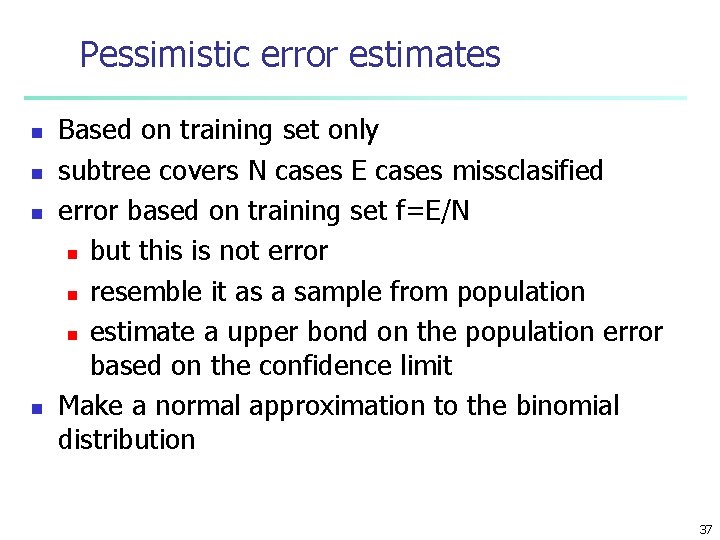 Pessimistic error estimates

- Based on training set only
- subtree covers N cases E cases missclasified
- error based on training set f=E/N
  - but this is not error
  - resemble it as a sample from population
  - estimate a upper bond on the population error based on the confidence limit
- Make a normal approximation to the binomial distribution

37